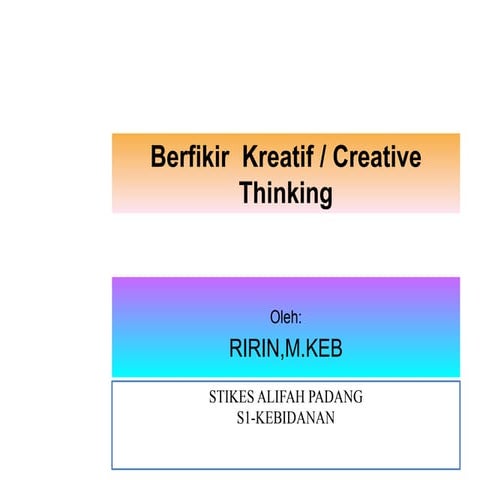 Berfikir  Kreatif / Creative Thinking

Oleh:

RIRIN,M.KEB

STIKES ALIFAH PADANG
S1-KEBIDANAN